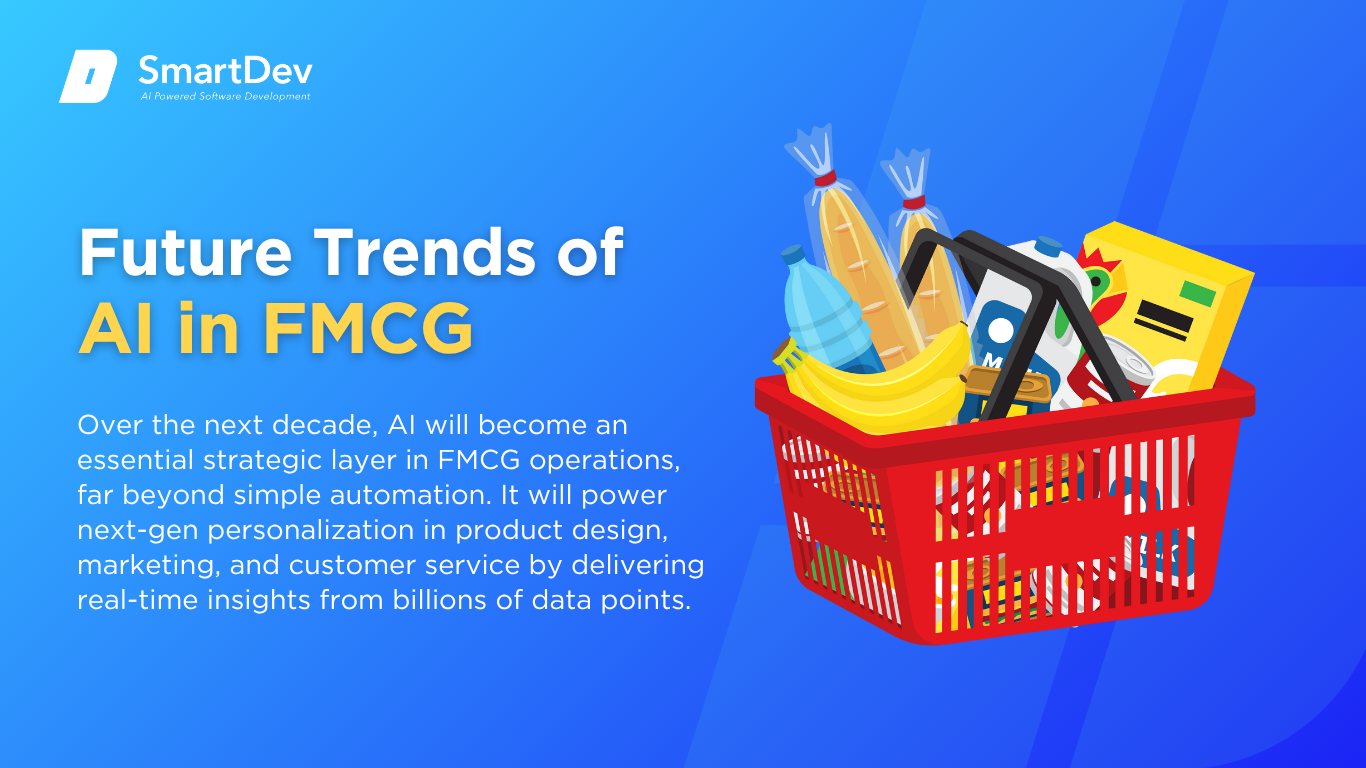 SmartDev
AI Powered Software Development

Future Trends of AI in FMCG

Over the next decade, AI will become an essential strategic layer in FMCG operations, far beyond simple automation. It will power next-gen personalization in product design, marketing, and customer service by delivering real-time insights from billions of data points.